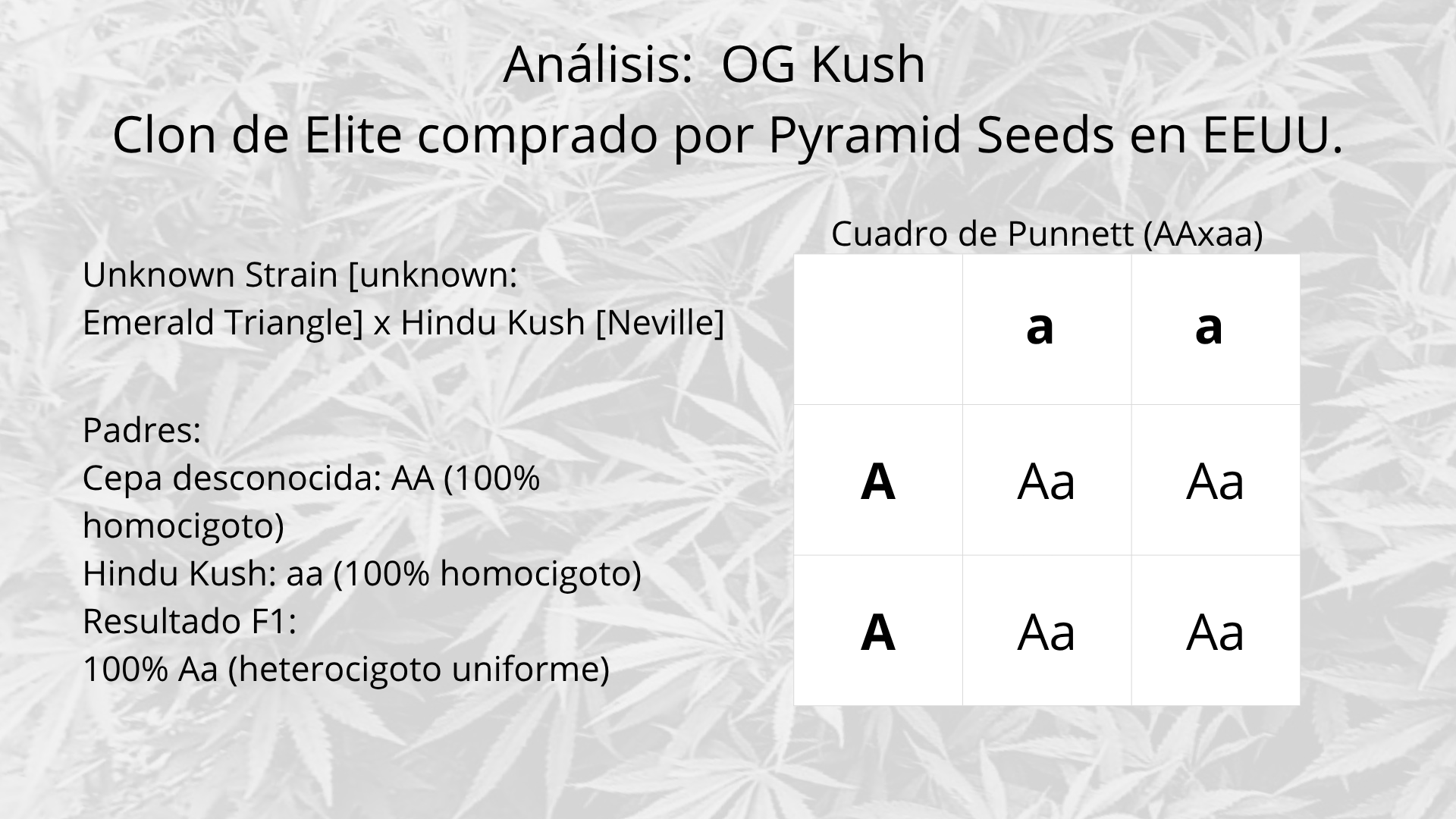 Análisis:  OG Kush
Clon de Elite comprado por Pyramid Seeds en EEUU.

Unknown Strain [unknown: Emerald Triangle] x Hindu Kush [Neville]

Padres:
Cepa desconocida: AA (100% homocigoto)
Hindu Kush: aa (100% homocigoto)
Resultado F1:
100% Aa (heterocigoto uniforme)

Cuadro de Punnett (AAxaa)

| | a | a |
|---|---|---|
| A | Aa | Aa |
| A | Aa | Aa |